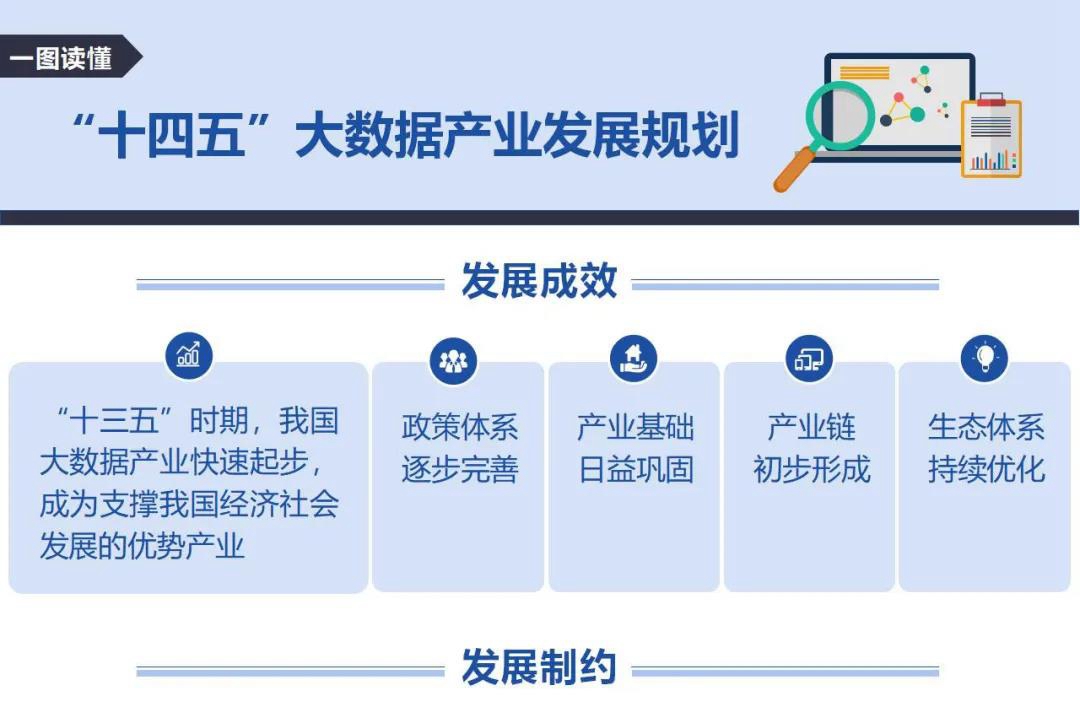 一图读懂

“十四五”大数据产业发展规划

发展成效

“十三五”时期，我国大数据产业快速起步，成为支撑我国经济社会发展的优势产业

政策体系逐步完善

产业基础日益巩固

产业链初步形成

生态体系持续优化

发展制约